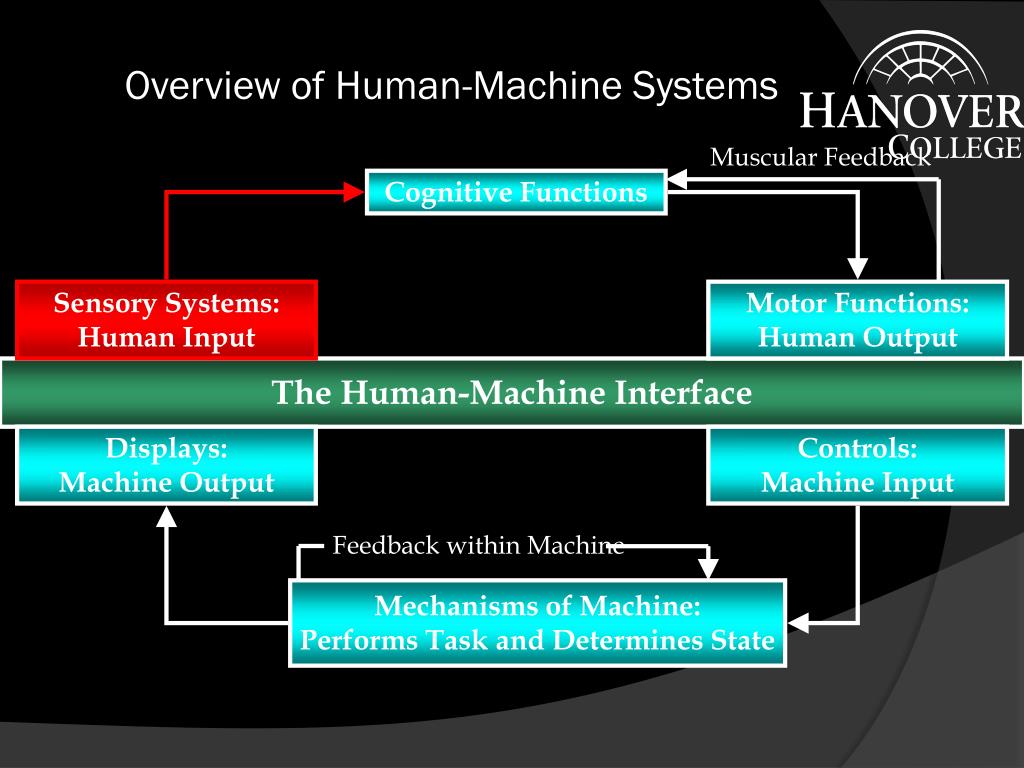 Overview of Human-Machine Systems

HANOVER
COLLEGE

Muscular Feedback

Cognitive Functions

Sensory Systems:
Human Input

Motor Functions:
Human Output

The Human-Machine Interface

Displays:
Machine Output

Controls:
Machine Input

Feedback within Machine

Mechanisms of Machine:
Performs Task and Determines State